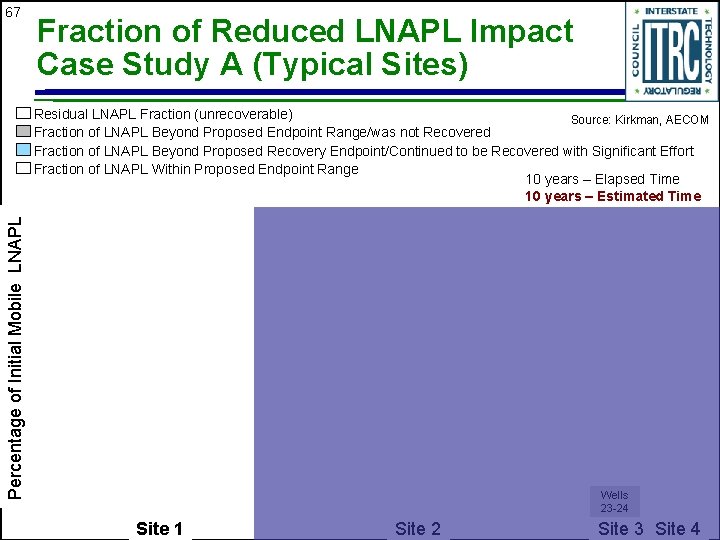 67

Fraction of Reduced LNAPL Impact
Case Study A (Typical Sites)

INTERSTATE TECHNOLOGY REGULATORY COUNCIL ITRC

Residual LNAPL Fraction (unrecoverable)
Fraction of LNAPL Beyond Proposed Endpoint Range/was not Recovered
Fraction of LNAPL Beyond Proposed Recovery Endpoint/Continued to be Recovered with Significant Effort
Fraction of LNAPL Within Proposed Endpoint Range

Source: Kirkman, AECOM

10 years – Elapsed Time
10 years – Estimated Time

Percentage of Initial Mobile LNAPL

Wells 23-24

Site 1
Site 2
Site 3
Site 4